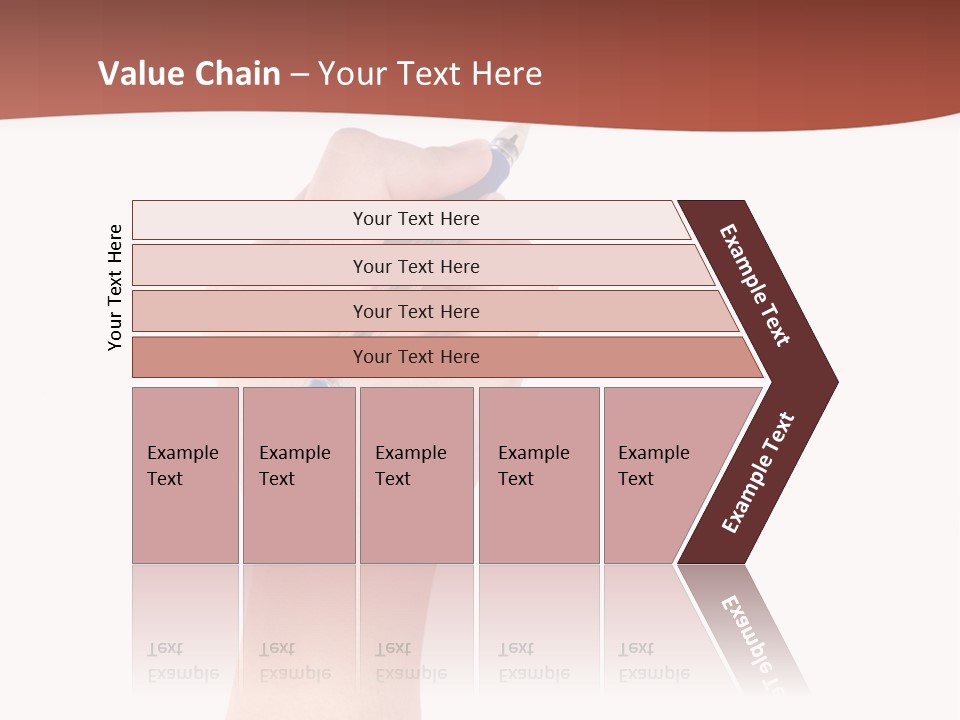 Value Chain – Your Text Here

Your Text Here

Your Text Here

Your Text Here

Your Text Here

Your Text Here

Example Text

Example Text

Example Text

Example Text

Example Text

Example Text

Example Text